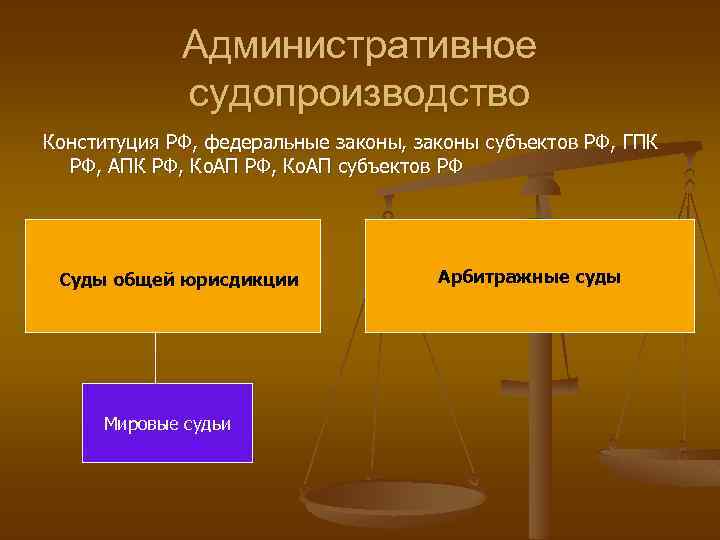 Административное судопроизводство

Конституция РФ, федеральные законы, законы субъектов РФ, ГПК РФ, АПК РФ, КоАП РФ, КоАП субъектов РФ

Суды общей юрисдикции

Арбитражные суды

Мировые судьи